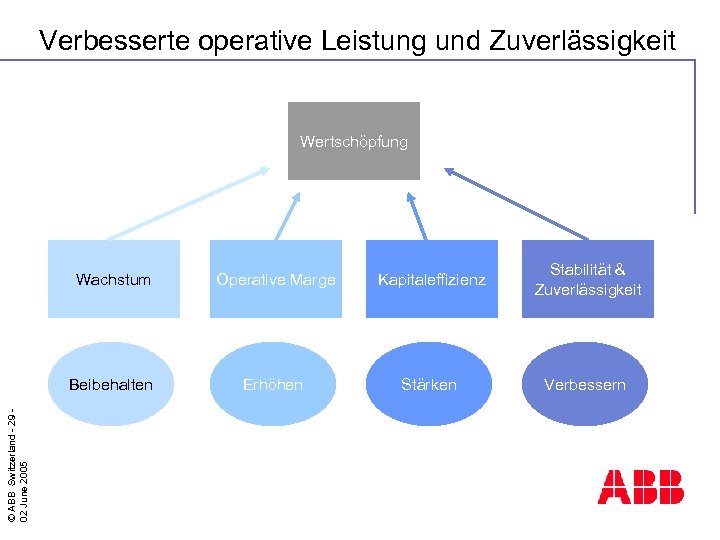 Verbesserte operative Leistung und Zuverlässigkeit

Wertschöpfung

Wachstum

Operative Marge

Kapitaleffizienz

Stabilität & Zuverlässigkeit

Beibehalten

Erhöhen

Stärken

Verbessern

© ABB Switzerland - 29 - 02 June 2005

ABB